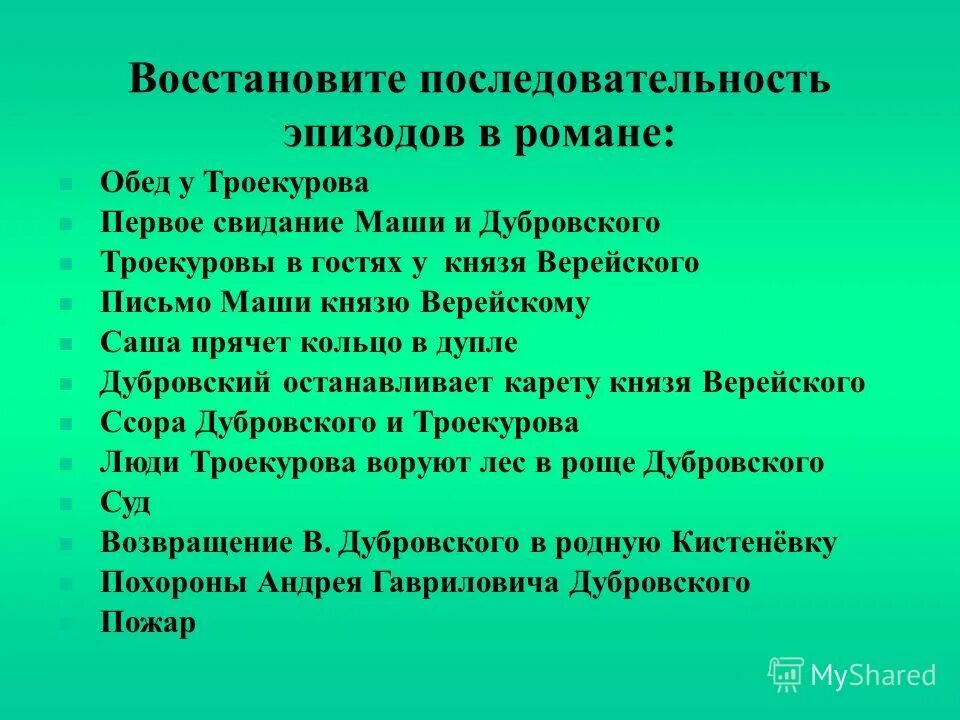 Восстановите последовательность эпизодов в романе:

Обед у Троекурова
Первое свидание Маши и Дубровского
Троекуровы в гостях у князя Верейского
Письмо Маши князю Верейскому
Саша прячет кольцо в дупле
Дубровский останавливает карету князя Верейского
Ссора Дубровского и Троекурова
Люди Троекурова воруют лес в роще Дубровского
Суд
Возвращение В. Дубровского в родную Кистенёвку
Похороны Андрея Гавриловича Дубровского
Пожар

MyShared